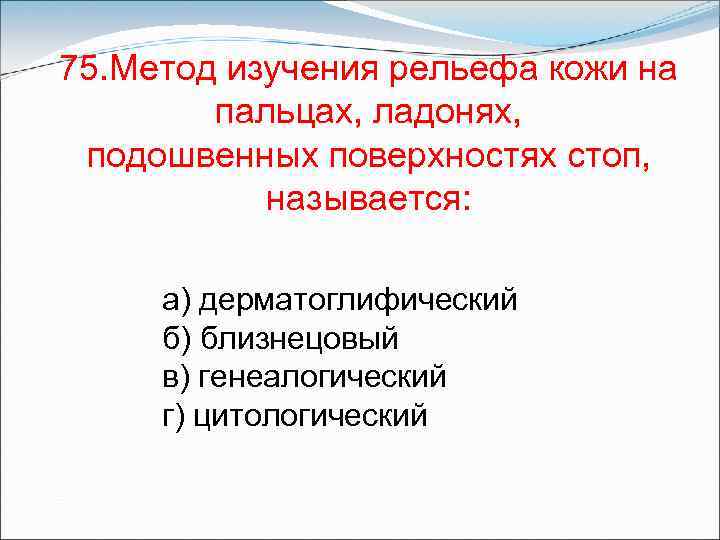 75.Метод изучения рельефа кожи на пальцах, ладонях, подошвенных поверхностях стоп, называется:

а) дерматоглифический
б) близнецовый
в) генеалогический
г) цитологический